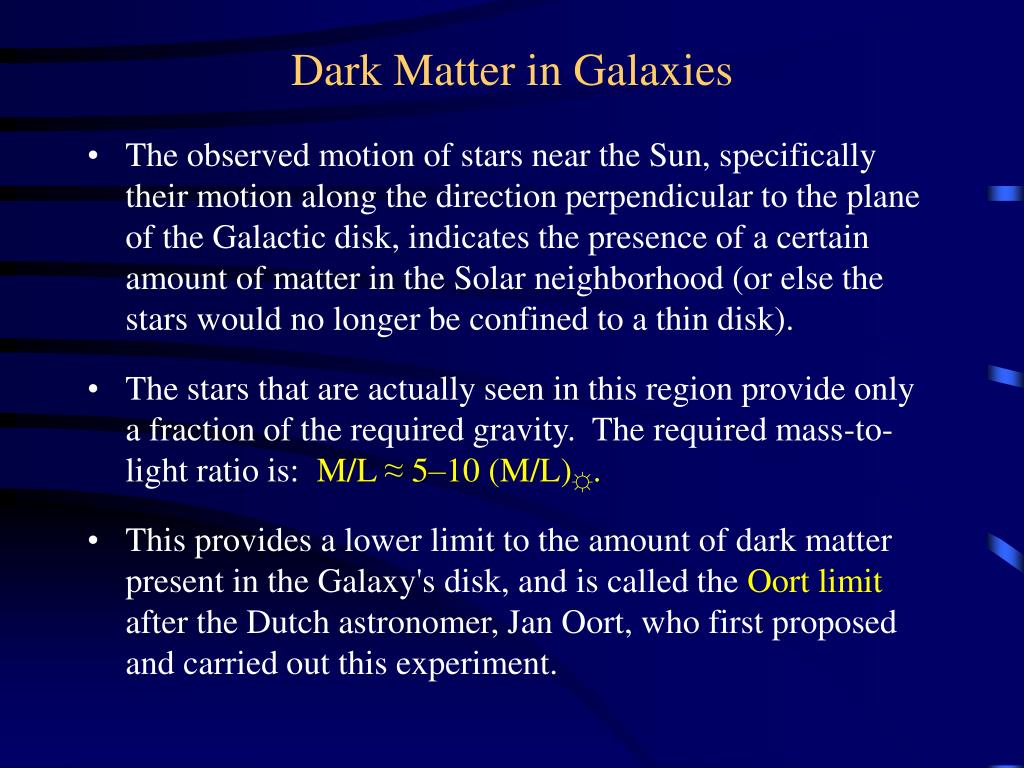 Dark Matter in Galaxies

• The observed motion of stars near the Sun, specifically their motion along the direction perpendicular to the plane of the Galactic disk, indicates the presence of a certain amount of matter in the Solar neighborhood (or else the stars would no longer be confined to a thin disk).

• The stars that are actually seen in this region provide only a fraction of the required gravity. The required mass-to-light ratio is: $M/L \approx 5–10\ (M/L)_{☼}$.

• This provides a lower limit to the amount of dark matter present in the Galaxy's disk, and is called the Oort limit after the Dutch astronomer, Jan Oort, who first proposed and carried out this experiment.